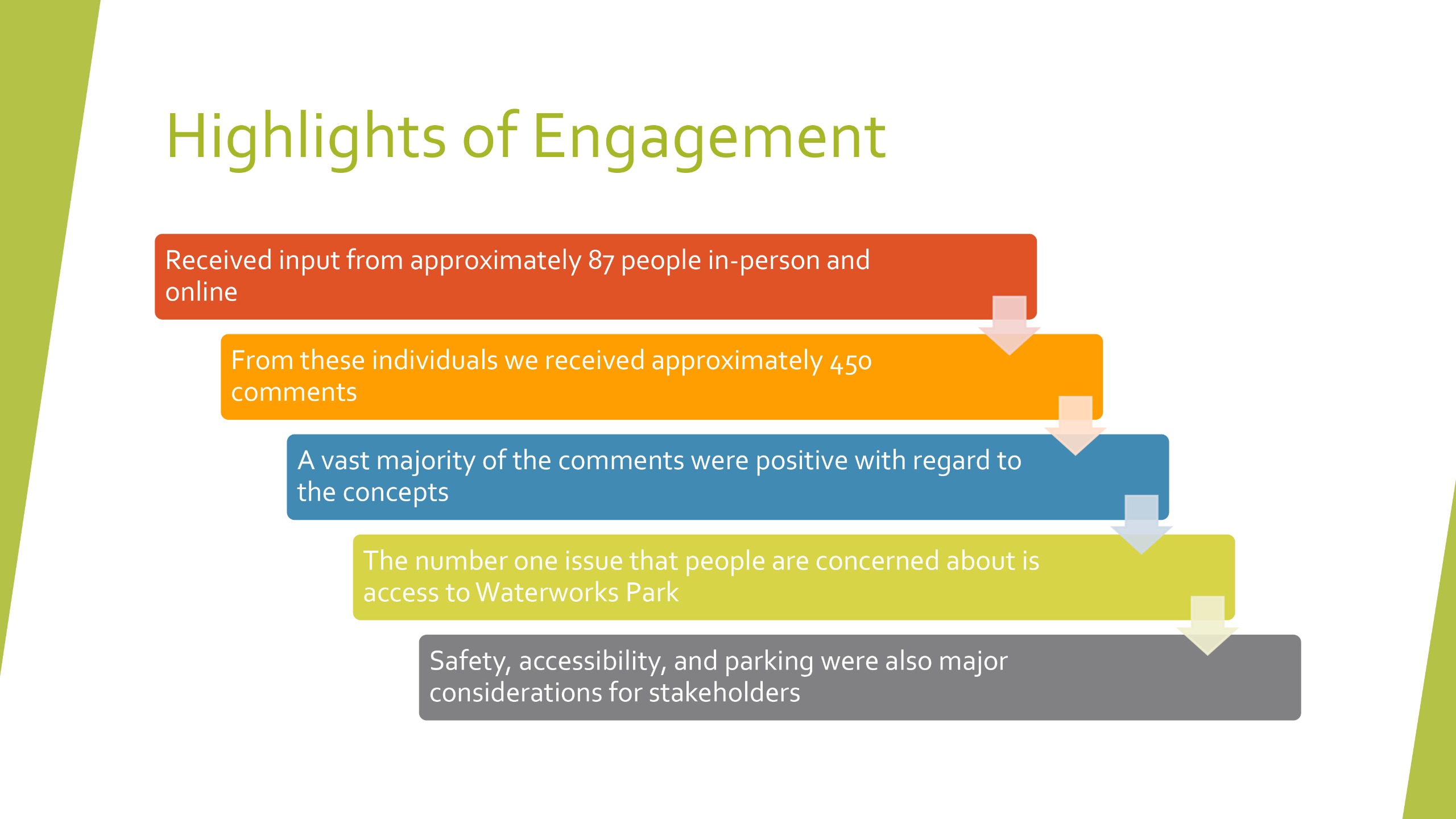 Highlights of Engagement

Received input from approximately 87 people in-person and online

From these individuals we received approximately 450 comments

A vast majority of the comments were positive with regard to the concepts

The number one issue that people are concerned about is access to Waterworks Park

Safety, accessibility, and parking were also major considerations for stakeholders